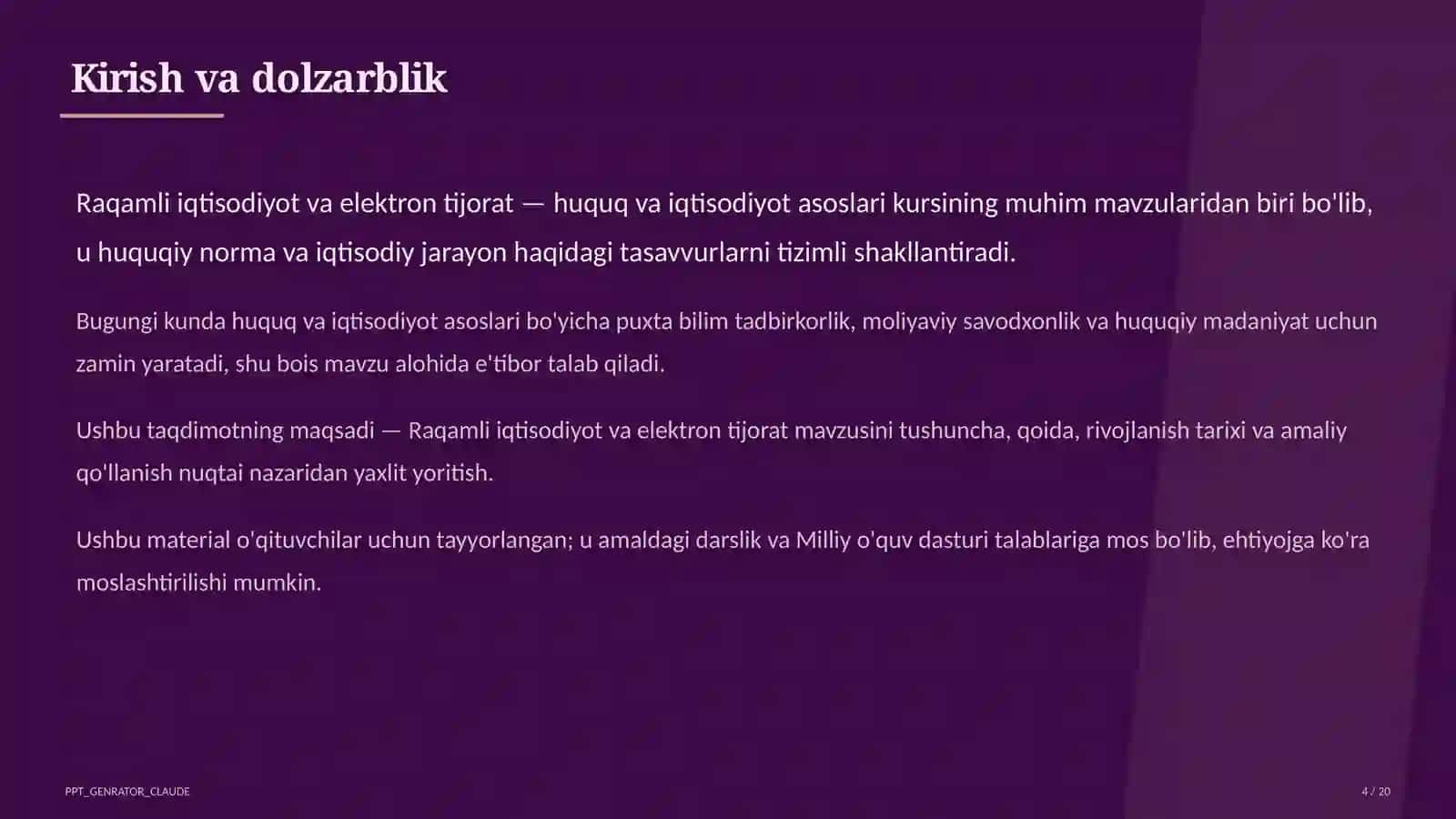 Kirish va dolzarblik

Raqamli iqtisodiyot va elektron tijorat — huquq va iqtisodiyot asoslari kursining muhim mavzularidan biri bo'lib, u huquqiy norma va iqtisodiy jarayon haqidagi tasavvurlarni tizimli shakllantiradi.

Bugungi kunda huquq va iqtisodiyot asoslari bo'yicha puxta bilim tadbirkorlik, moliyaviy savodxonlik va huquqiy madaniyat uchun zamin yaratadi, shu bois mavzu alohida e'tibor talab qiladi.

Ushbu taqdimotning maqsadi — Raqamli iqtisodiyot va elektron tijorat mavzusini tushuncha, qoida, rivojlanish tarixi va amaliy qo'llanish nuqtai nazaridan yaxlit yoritish.

Ushbu material o'qituvchilar uchun tayyorlangan; u amaldagi darslik va Milliy o'quv dasturi talablariga mos bo'lib, ehtiyojga ko'ra moslashtirilishi mumkin.

PPT_GENRATOR_CLAUDE

4 / 20